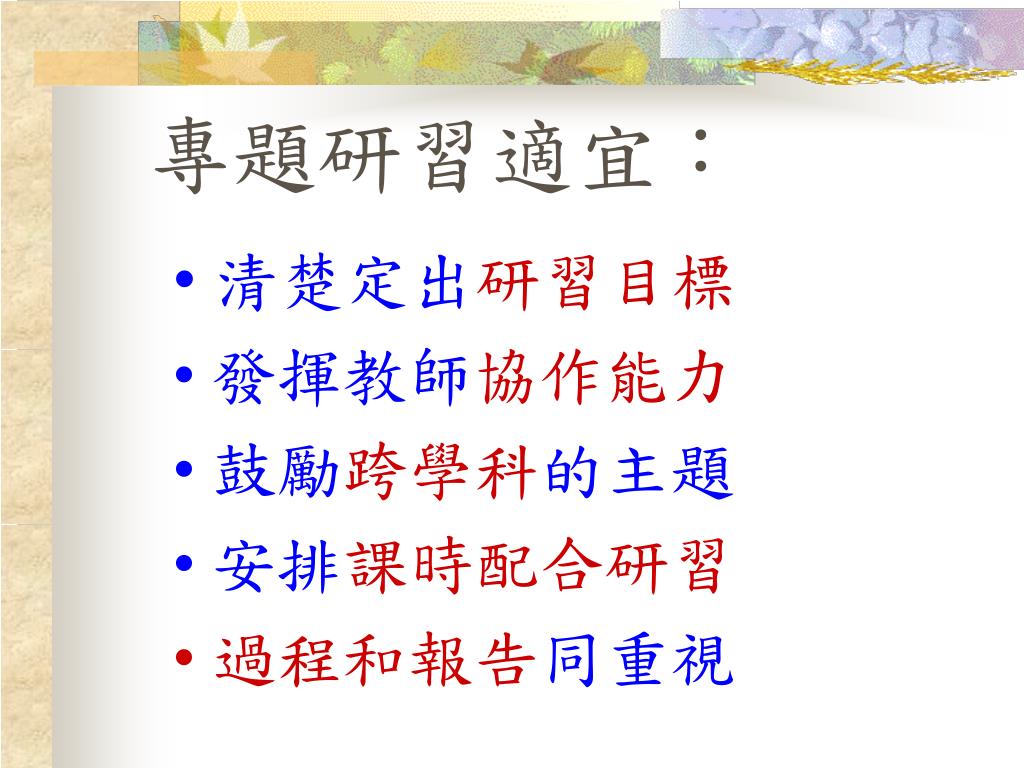 專題研習適宜：

• 清楚定出研習目標
• 發揮教師協作能力
• 鼓勵跨學科的主題
• 安排課時配合研習
• 過程和報告同重視